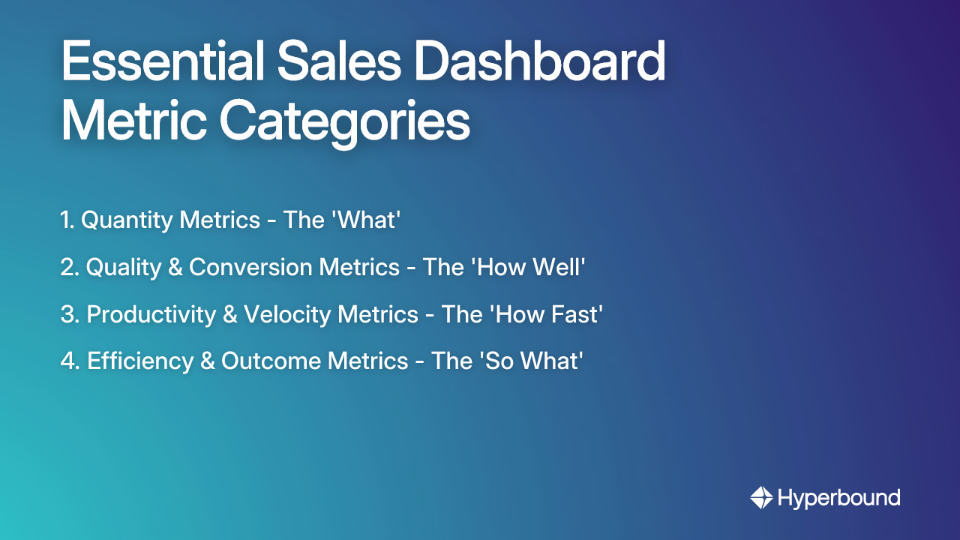 Essential Sales Dashboard Metric Categories

1. Quantity Metrics - The 'What'

2. Quality & Conversion Metrics - The 'How Well'

3. Productivity & Velocity Metrics - The 'How Fast'

4. Efficiency & Outcome Metrics - The 'So What'

Hyperbound